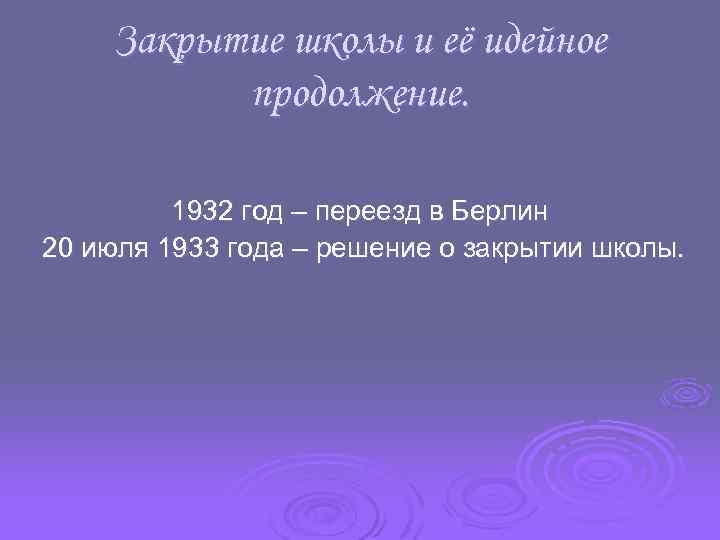 Закрытие школы и её идейное продолжение.

1932 год – переезд в Берлин
20 июля 1933 года – решение о закрытии школы.